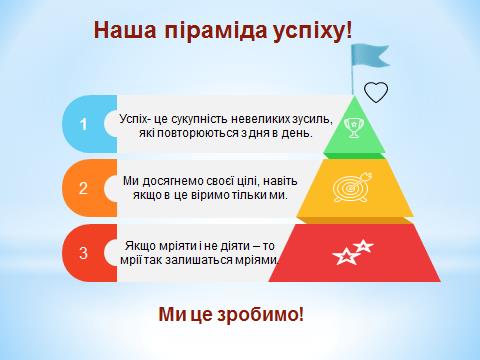 Наша піраміда успіху!

1

Успіх- це сукупність невеликих зусиль, які повторюються з дня в день.

2

Ми досягнемо своєї цілі, навіть якщо в це віримо тільки ми.

3

Якщо мріяти і не діяти – то мрії так залишаться мріями.

Ми це зробимо!